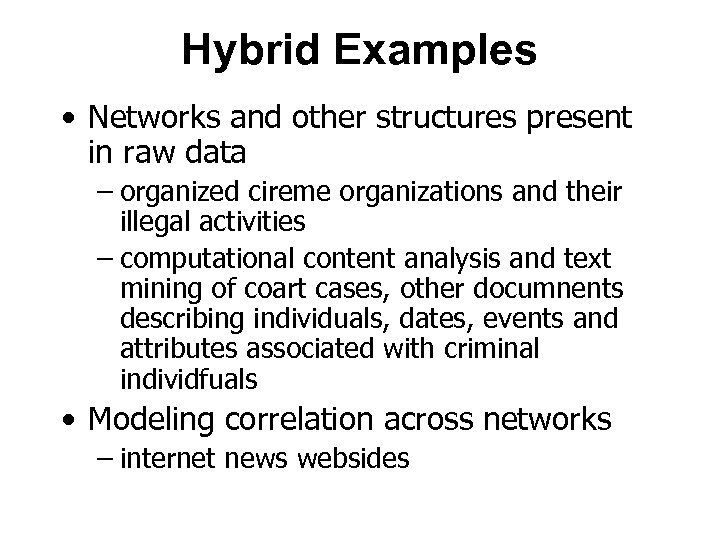 Hybrid Examples

• Networks and other structures present in raw data

– organized cireme organizations and their illegal activities

– computational content analysis and text mining of coart cases, other documnents describing individuals, dates, events and attributes associated with criminal individfuals

• Modeling correlation across networks

– internet news websides